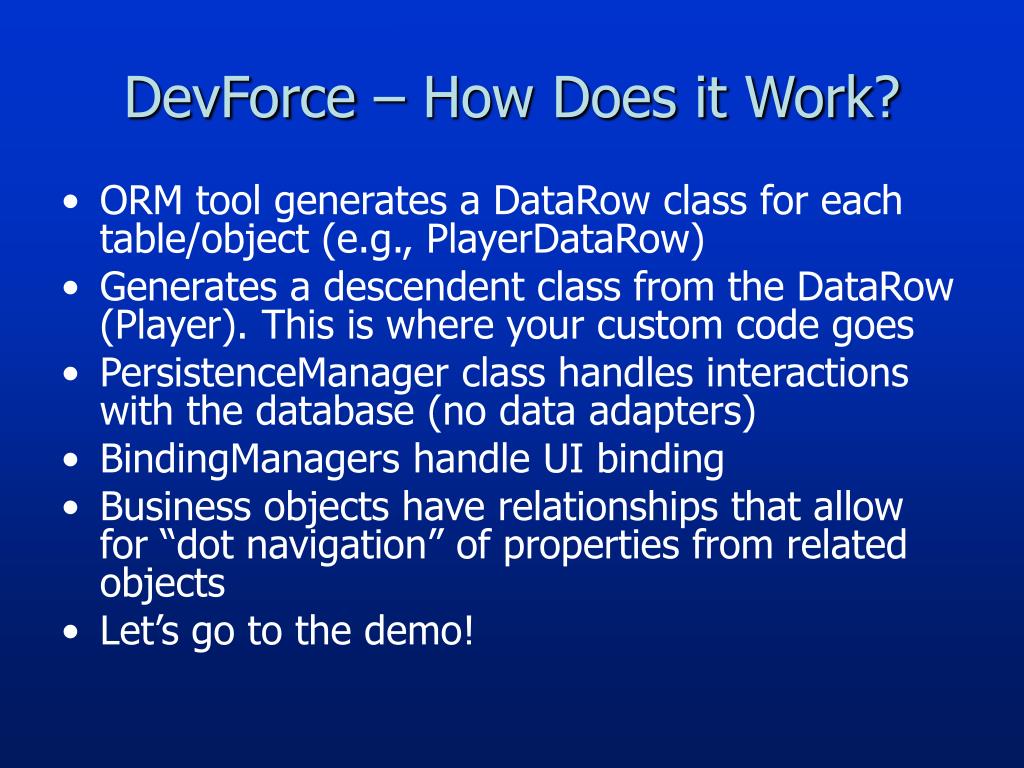 DevForce – How Does it Work?

• ORM tool generates a DataRow class for each table/object (e.g., PlayerDataRow)
• Generates a descendent class from the DataRow (Player). This is where your custom code goes
• PersistenceManager class handles interactions with the database (no data adapters)
• BindingManagers handle UI binding
• Business objects have relationships that allow for “dot navigation” of properties from related objects
• Let’s go to the demo!